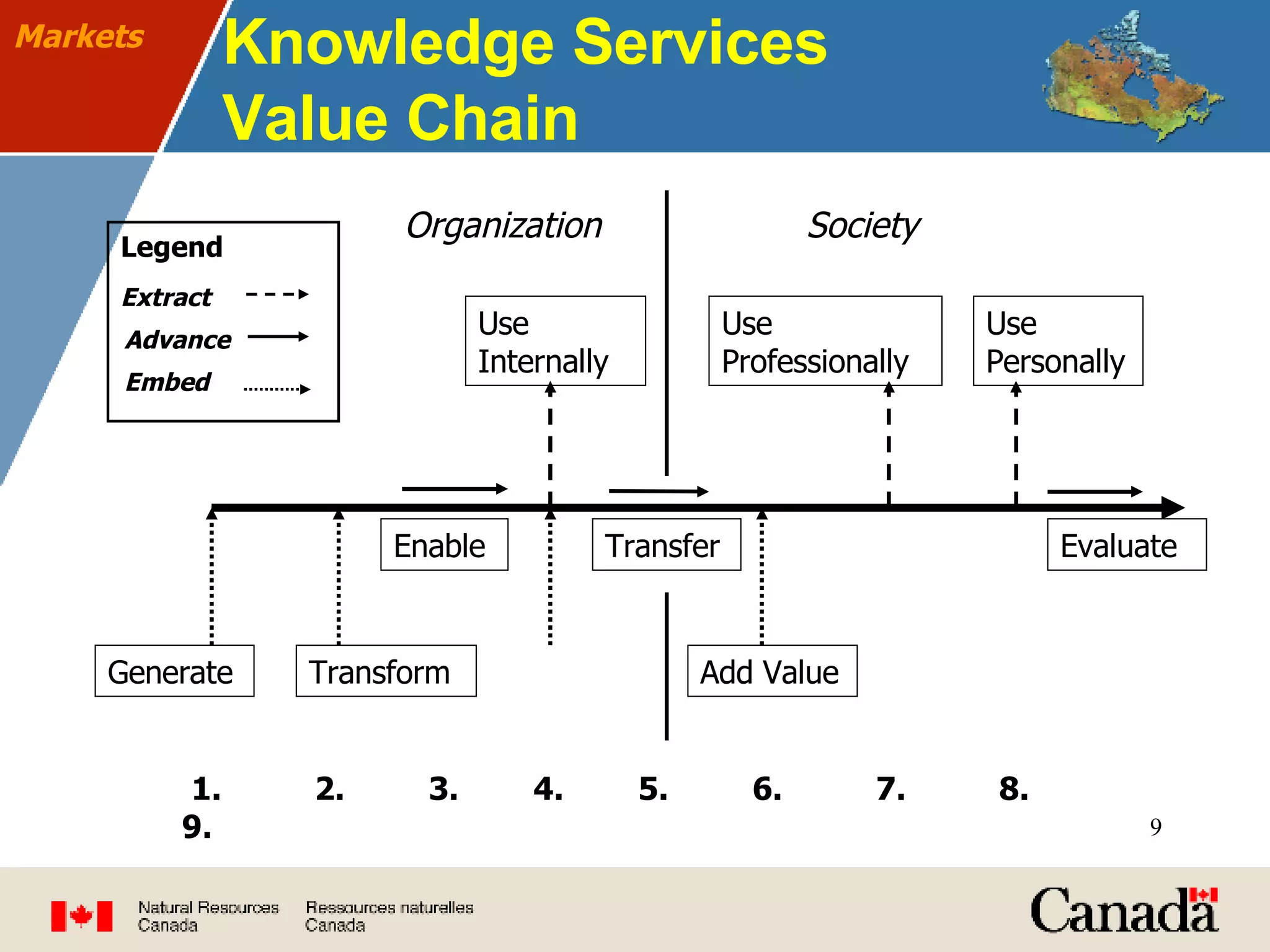 Markets

Knowledge Services Value Chain

Legend
Extract
Advance
Embed

Organization

Society

Use Internally

Use Professionally

Use Personally

Enable

Transfer

Evaluate

Generate

Transform

Add Value

1. 2. 3. 4. 5. 6. 7. 8.
9.

9

Natural Resources Canada

Ressources naturelles Canada

Canada